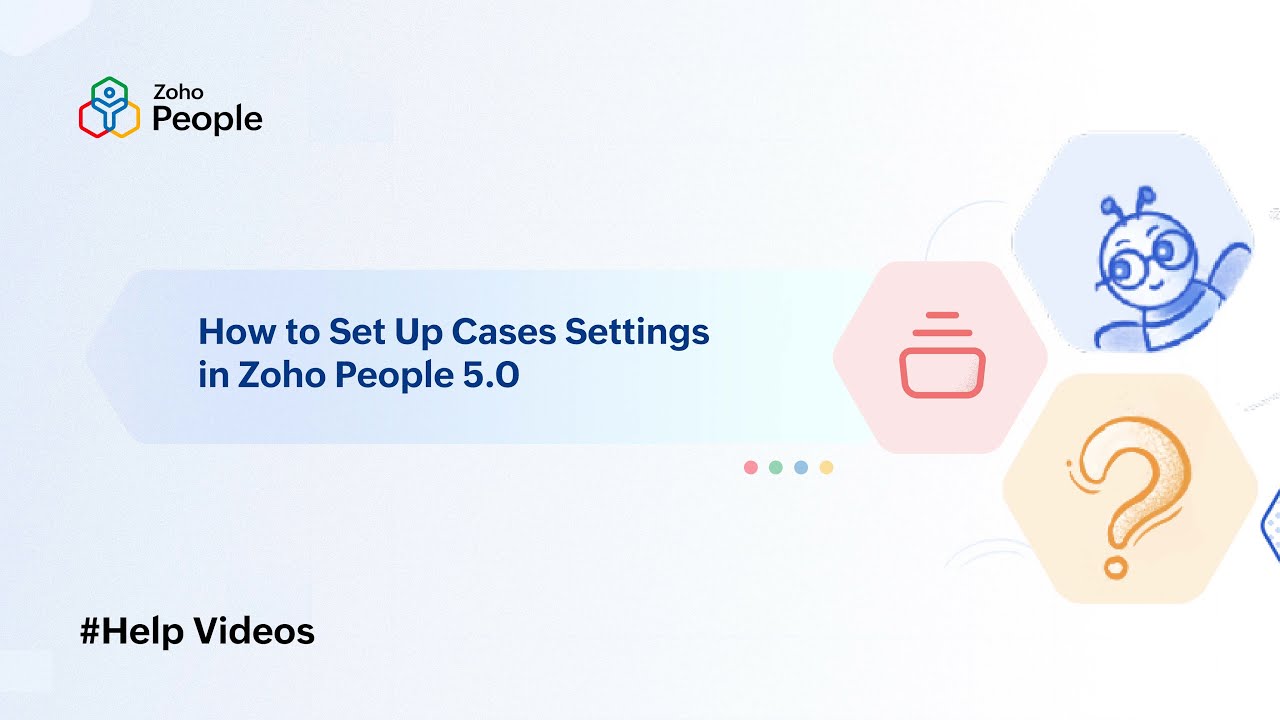 Zoho
People

How to Set Up Cases Settings in Zoho People 5.0

#Help Videos